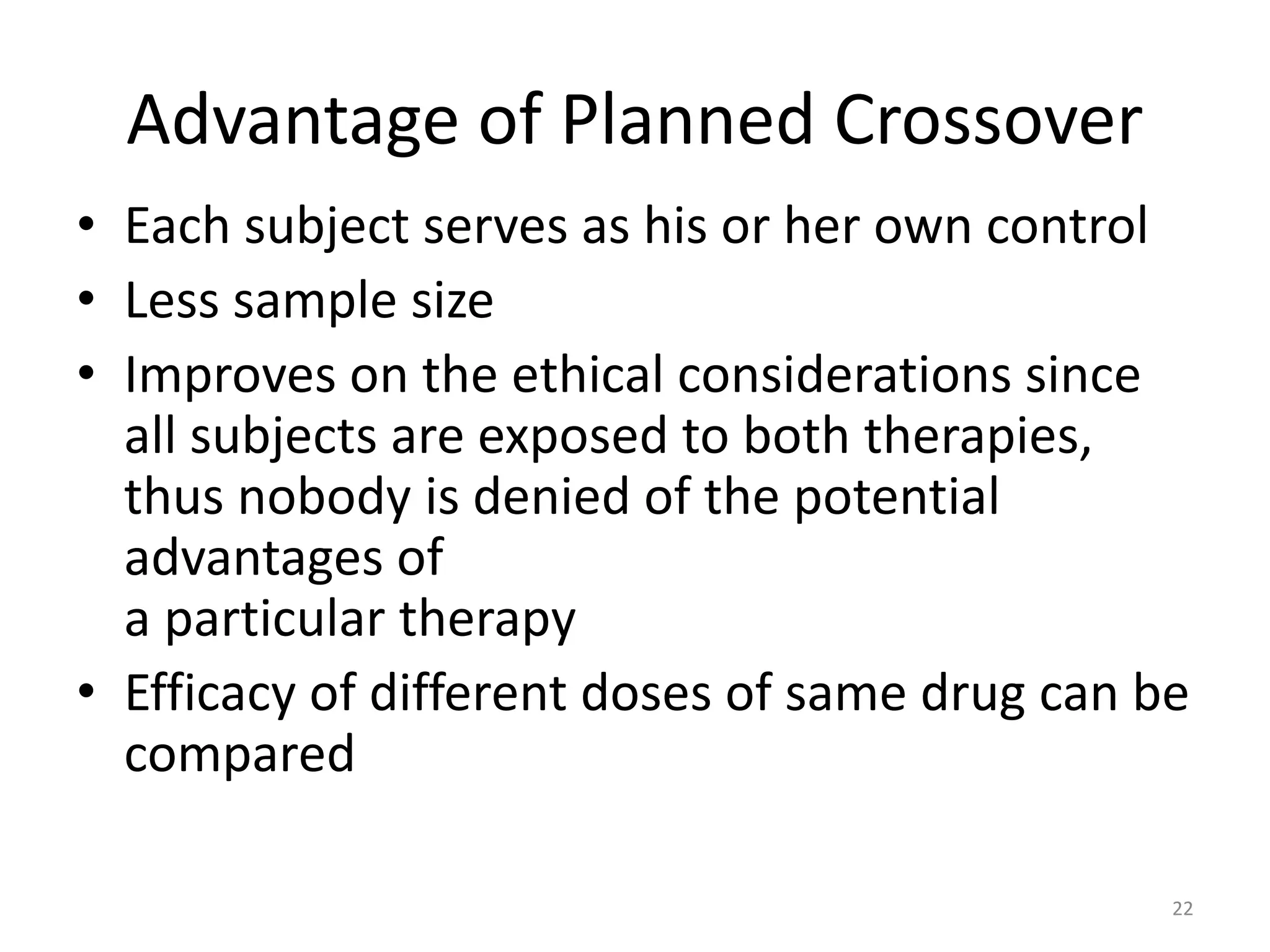 Advantage of Planned Crossover

• Each subject serves as his or her own control
• Less sample size
• Improves on the ethical considerations since all subjects are exposed to both therapies, thus nobody is denied of the potential advantages of
a particular therapy
• Efficacy of different doses of same drug can be compared

22